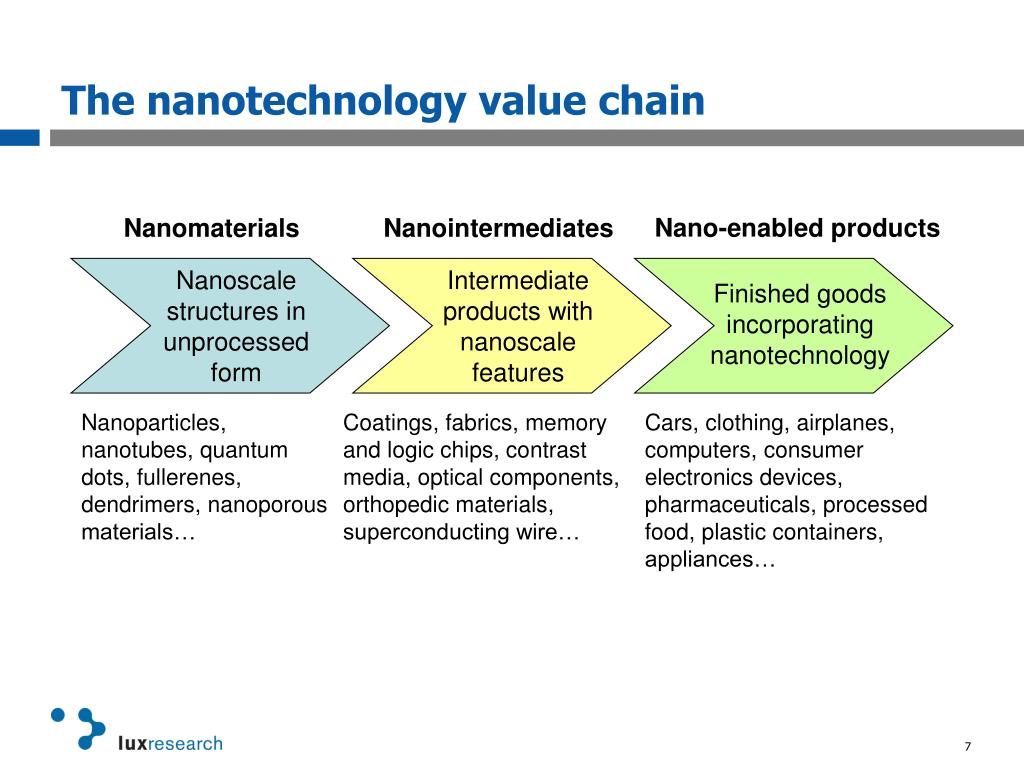 The nanotechnology value chain

Nanomaterials

Nanoscale structures in unprocessed form

Nanoparticles, nanotubes, quantum dots, fullerenes, dendrimers, nanoporous materials…

Nanointermediates

Intermediate products with nanoscale features

Coatings, fabrics, memory and logic chips, contrast media, optical components, orthopedic materials, superconducting wire…

Nano-enabled products

Finished goods incorporating nanotechnology

Cars, clothing, airplanes, computers, consumer electronics devices, pharmaceuticals, processed food, plastic containers, appliances…

luxresearch

7